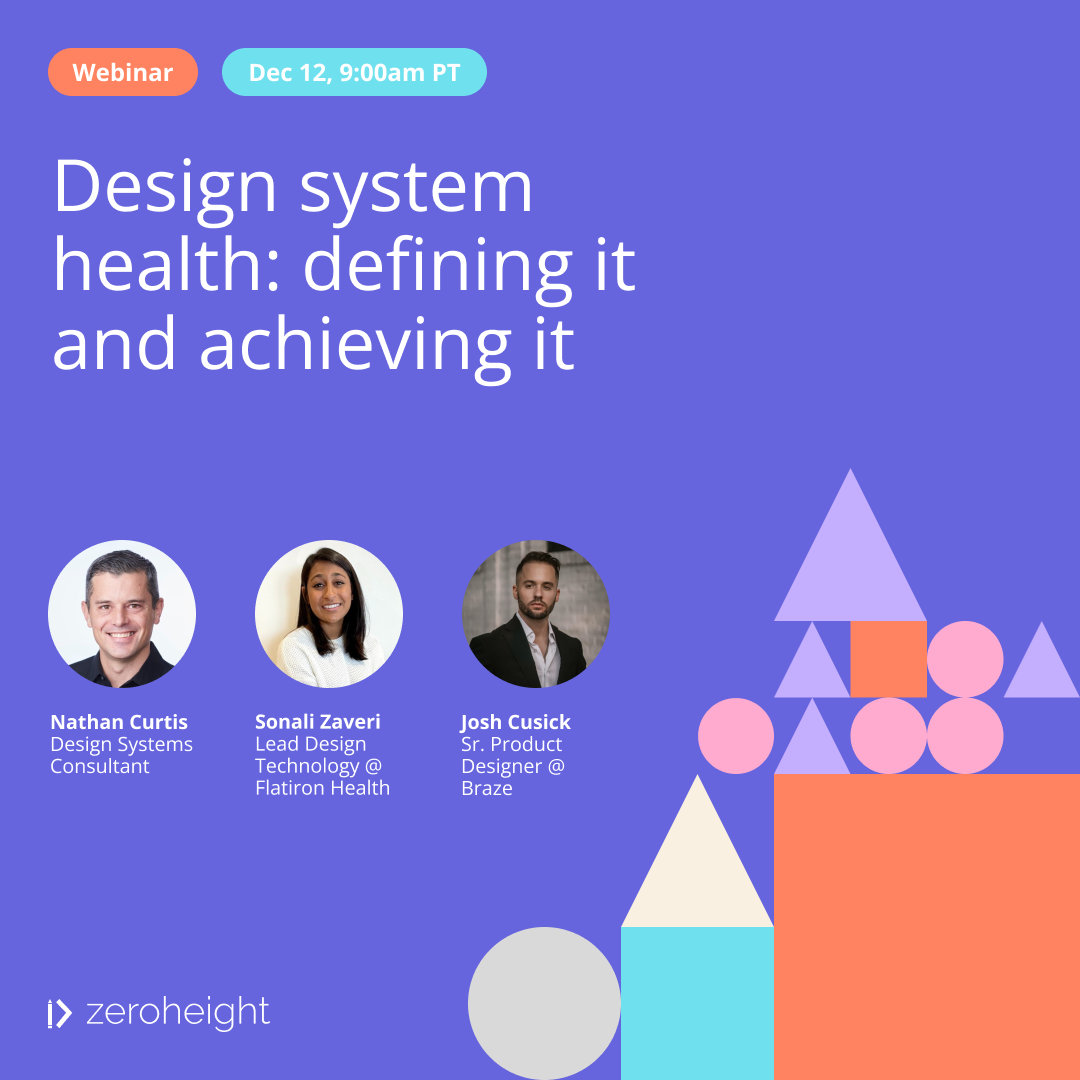 Webinar

Dec 12, 9:00am PT

Design system health: defining it and achieving it

Nathan Curtis
Design Systems Consultant

Sonali Zaveri
Lead Design Technology @ Flatiron Health

Josh Cusick
Sr. Product Designer @ Braze

zeroheight